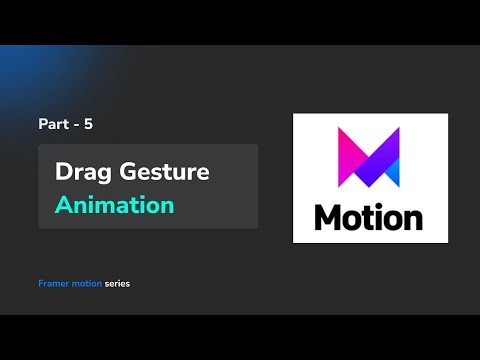 Part - 5

Drag Gesture
Animation

Motion

Framer motion series